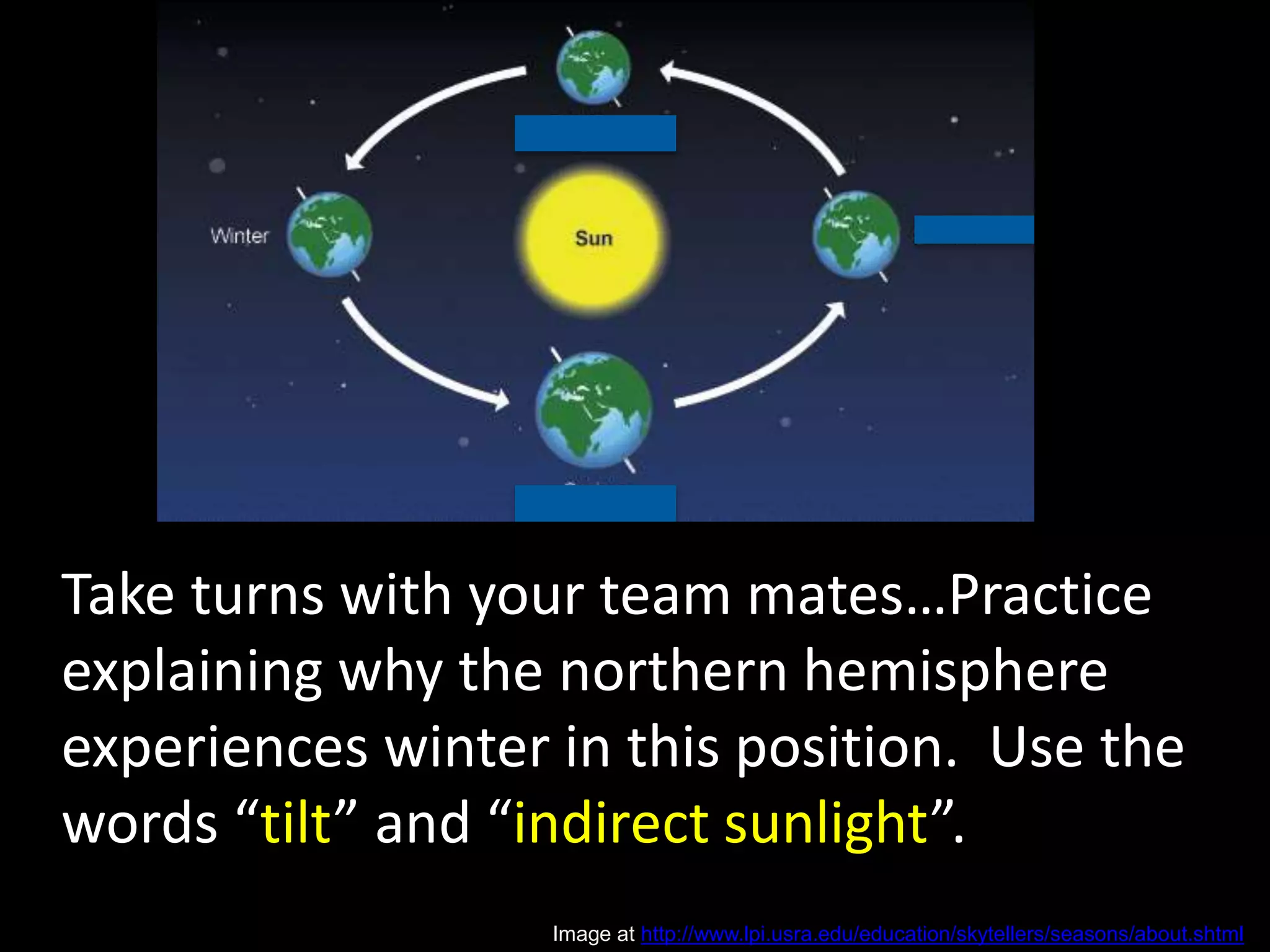 Winter

Sun

Take turns with your team mates…Practice explaining why the northern hemisphere experiences winter in this position. Use the words “tilt” and “indirect sunlight”.

Image at http://www.lpi.usra.edu/education/skytellers/seasons/about.shtml